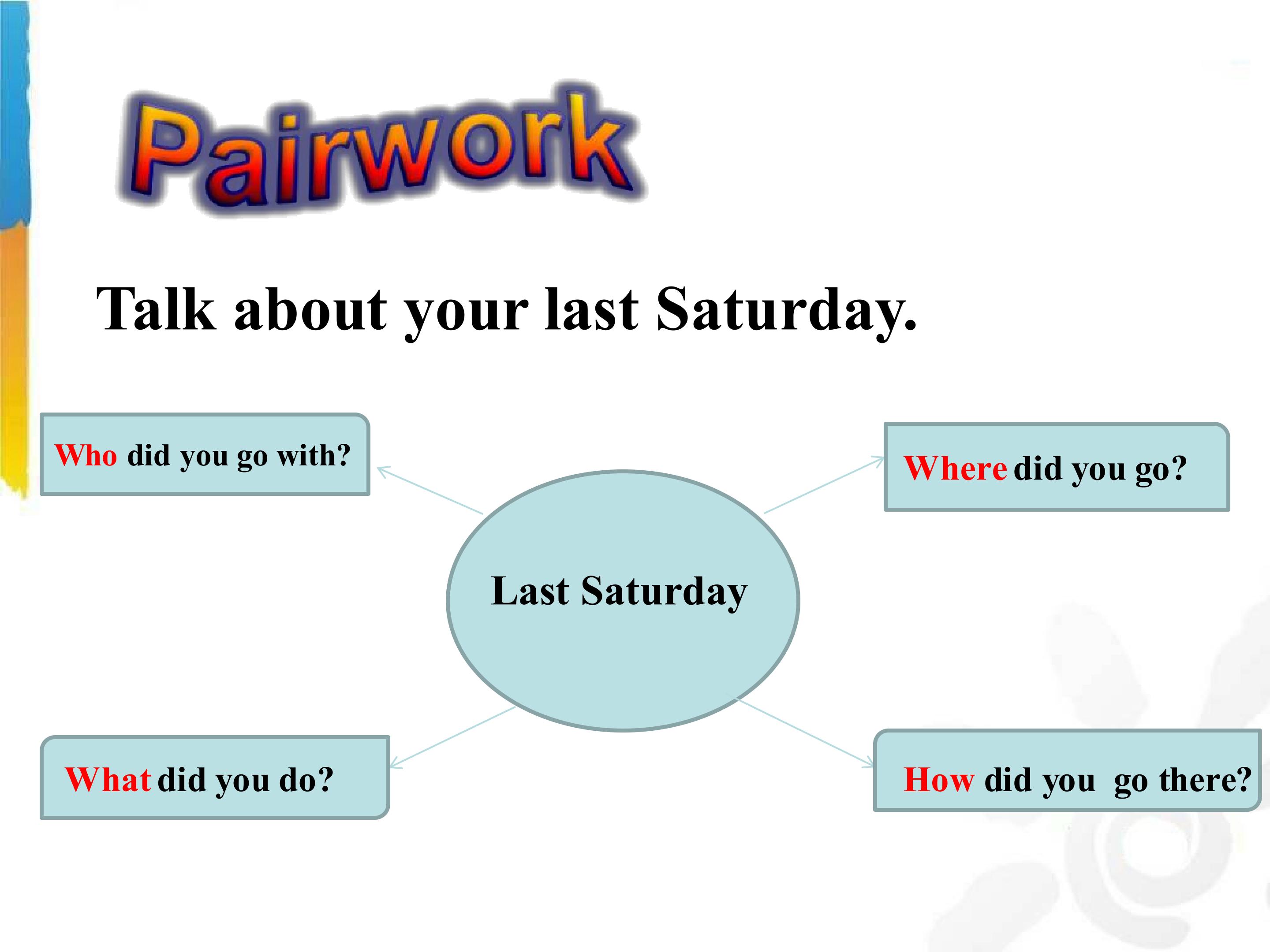 Pairwork

Talk about your last Saturday.

Who did you go with?

Where did you go?

Last Saturday

What did you do?

How did you go there?